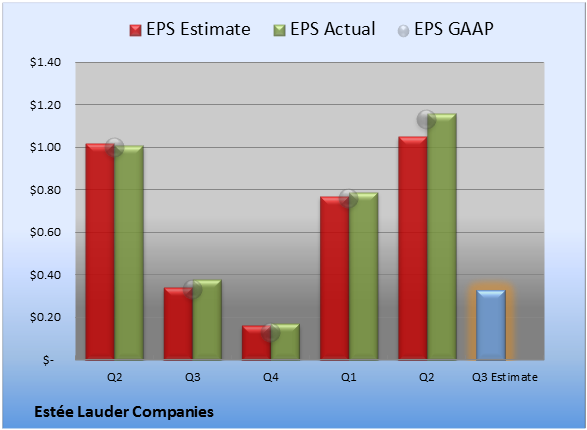 EPS Estimate EPS Actual EPS GAAP

$1.40
$1.20
$1.00
$0.80
$0.60
$0.40
$0.20
$-

Q2 Q3 Q4 Q1 Q2 Q3 Estimate

Estée Lauder Companies